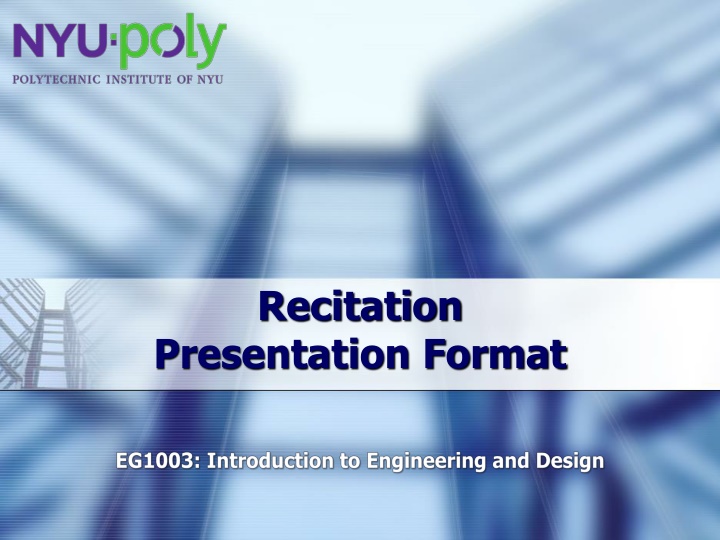 NYU·poly
POLYTECHNIC INSTITUTE OF NYU

Recitation
Presentation Format

EG1003: Introduction to Engineering and Design